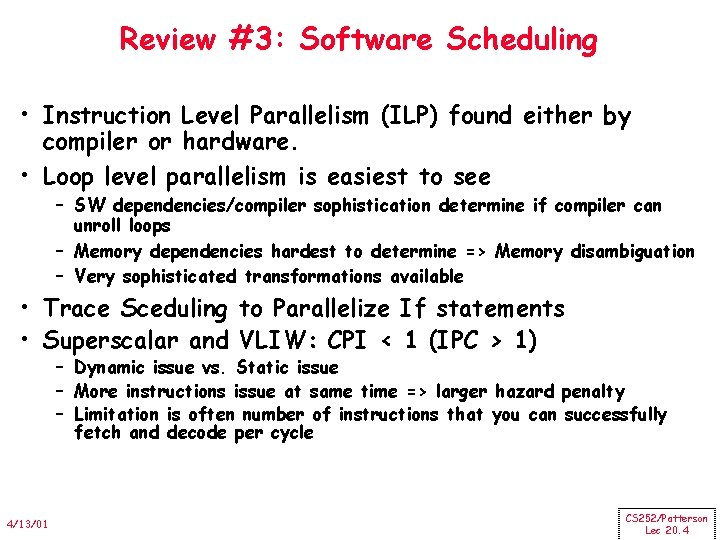 Review #3: Software Scheduling

• Instruction Level Parallelism (ILP) found either by compiler or hardware.

• Loop level parallelism is easiest to see
– SW dependencies/compiler sophistication determine if compiler can unroll loops
– Memory dependencies hardest to determine => Memory disambiguation
– Very sophisticated transformations available

• Trace Sceduling to Parallelize If statements

• Superscalar and VLIW: CPI < 1 (IPC > 1)
– Dynamic issue vs. Static issue
– More instructions issue at same time => larger hazard penalty
– Limitation is often number of instructions that you can successfully fetch and decode per cycle

4/13/01

CS252/Patterson
Lec 20.4